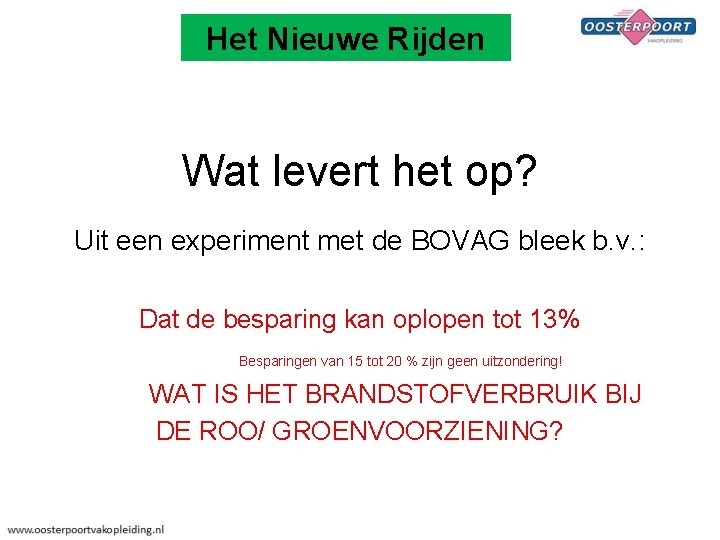 Het Nieuwe Rijden

OOSTERPOORT
VAKOPLEIDING

Wat levert het op?

Uit een experiment met de BOVAG bleek b.v.:

Dat de besparing kan oplopen tot 13%

Besparingen van 15 tot 20 % zijn geen uitzondering!

WAT IS HET BRANDSTOFVERBRUIK BIJ DE ROO/ GROENVOORZIENING?

www.oosterpoortvakopleiding.nl